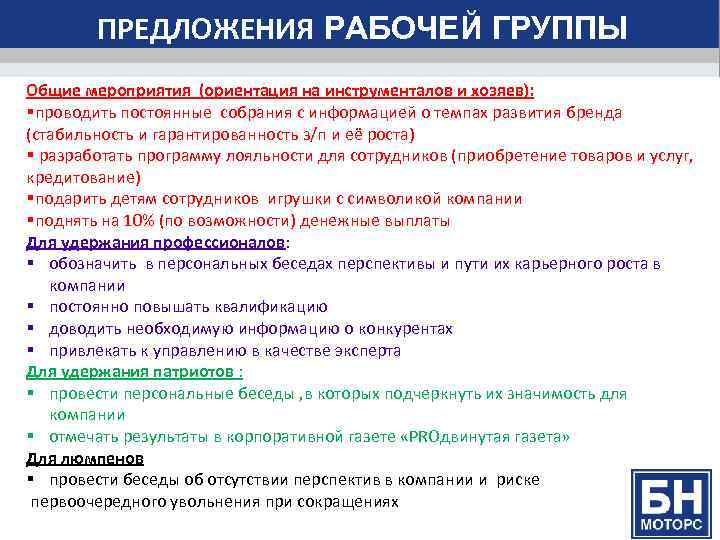 ПРЕДЛОЖЕНИЯ РАБОЧЕЙ ГРУППЫ

Общие мероприятия (ориентация на инструменталов и хозяев):
▪проводить постоянные собрания с информацией о темпах развития бренда (стабильность и гарантированность з/п и её роста)
▪ разработать программу лояльности для сотрудников (приобретение товаров и услуг, кредитование)
▪подарить детям сотрудников игрушки с символикой компании
▪поднять на 10% (по возможности) денежные выплаты

Для удержания профессионалов:
▪ обозначить в персональных беседах перспективы и пути их карьерного роста в компании
▪ постоянно повышать квалификацию
▪ доводить необходимую информацию о конкурентах
▪ привлекать к управлению в качестве эксперта

Для удержания патриотов :
▪ провести персональные беседы ,в которых подчеркнуть их значимость для компании
▪ отмечать результаты в корпоративной газете «PROдвинутая газета»

Для люмпенов
▪ провести беседы об отсутствии перспектив в компании и риске первоочередного увольнения при сокращениях

БН
МОТОРС